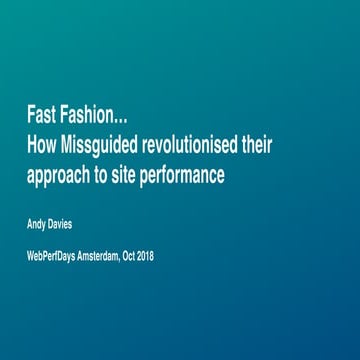 Fast Fashion...
How Missguided revolutionised their approach to site performance

Andy Davies

WebPerfDays Amsterdam, Oct 2018